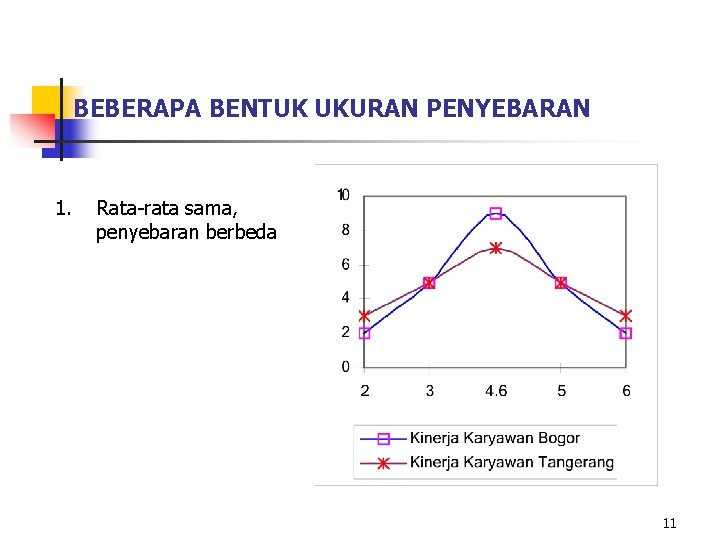 BEBERAPA BENTUK UKURAN PENYEBARAN

1. Rata-rata sama, penyebaran berbeda

10
8
6
4
2
0
2
3
4.6
5
6

Kinerja Karyawan Bogor
Kinerja Karyawan Tangerang

11